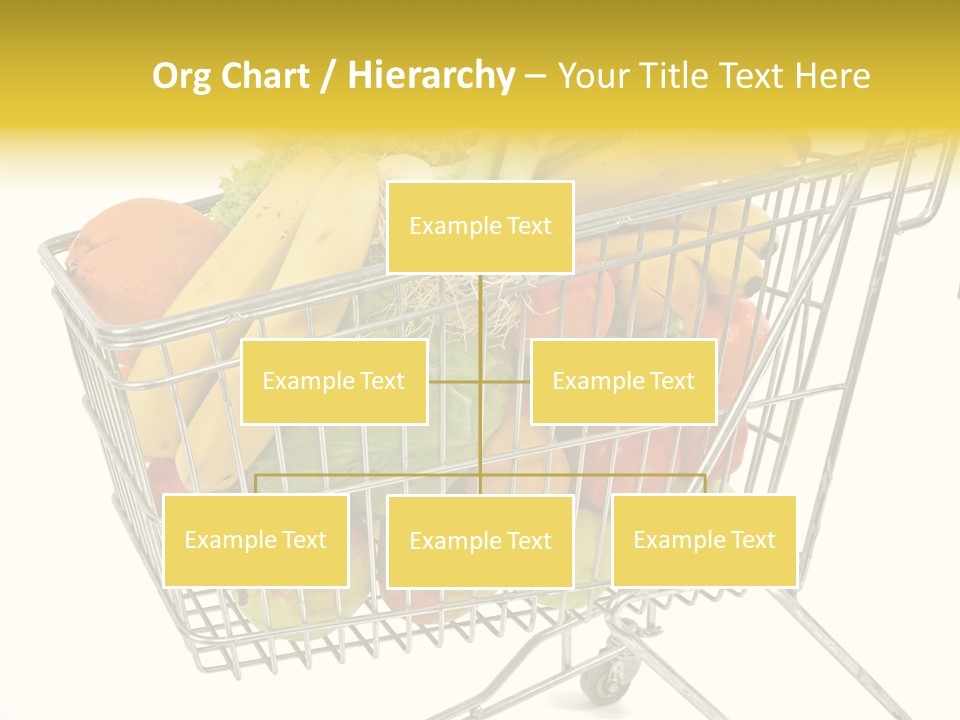 Org Chart / Hierarchy – Your Title Text Here

Example Text

Example Text

Example Text

Example Text

Example Text

Example Text